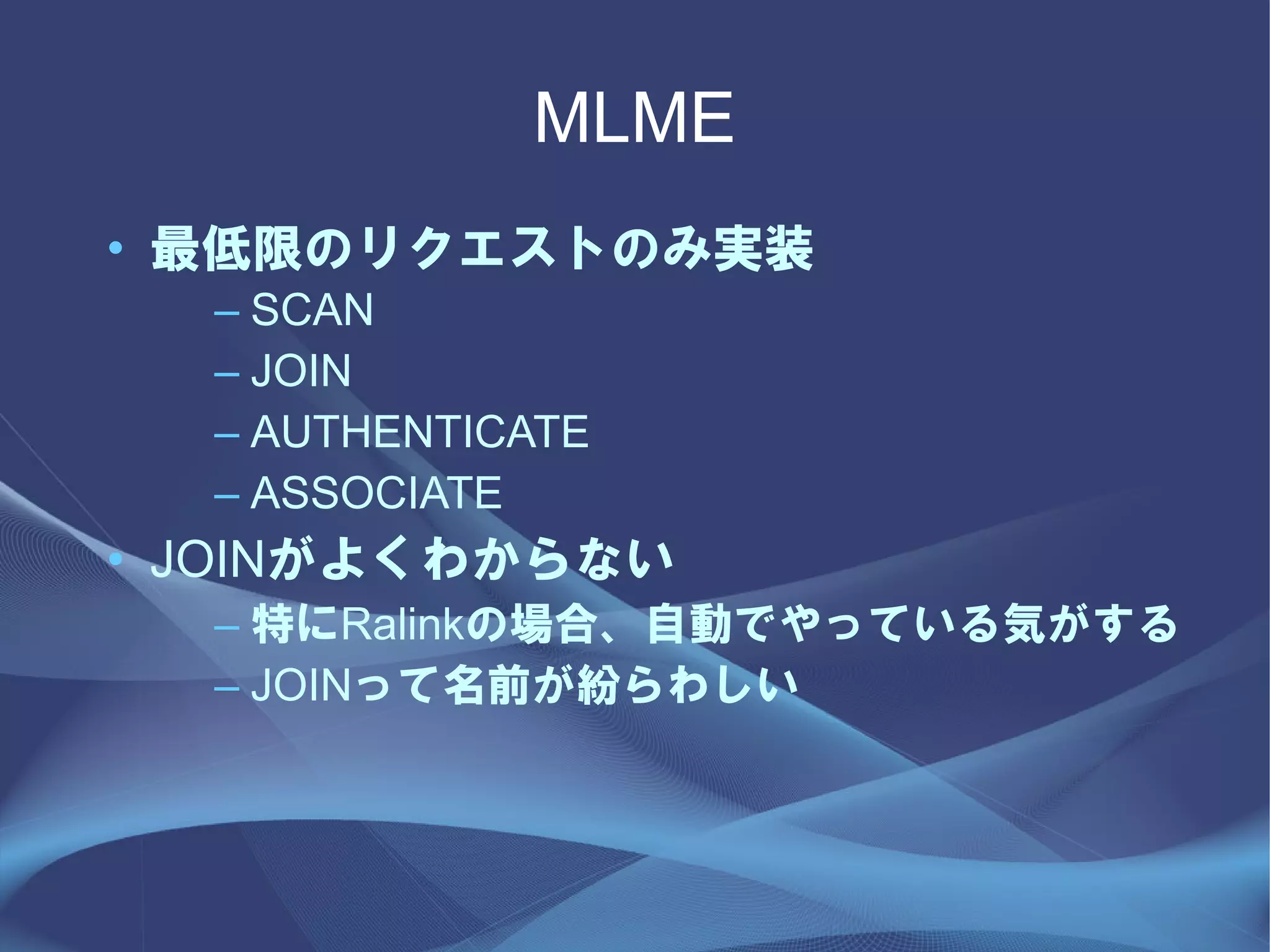 MLME

• 最低限のリクエストのみ実装
– SCAN
– JOIN
– AUTHENTICATE
– ASSOCIATE
• JOINがよくわからない
– 特にRalinkの場合、自動でやっている気がする
– JOINって名前が紛らわしい